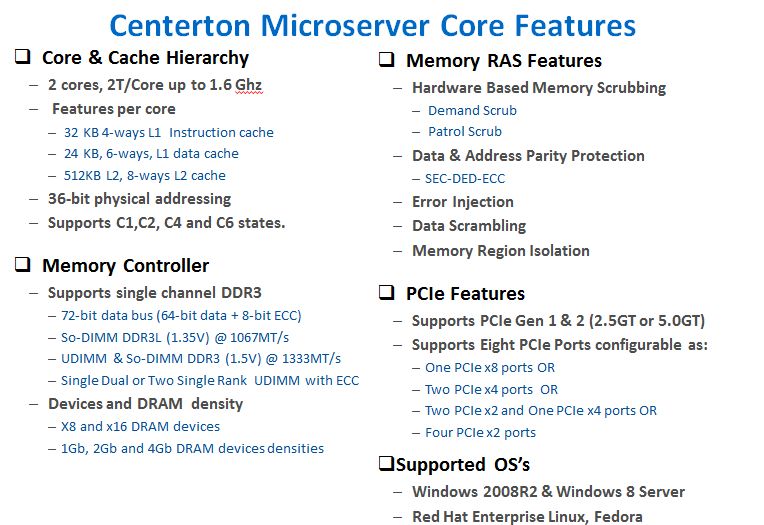 Centerton Microserver Core Features

❑ Core & Cache Hierarchy
– 2 cores, 2T/Core up to 1.6 Ghz
– Features per core
– 32 KB 4-ways L1 Instruction cache
– 24 KB, 6-ways, L1 data cache
– 512KB L2, 8-ways L2 cache
– 36-bit physical addressing
– Supports C1,C2, C4 and C6 states.

❑ Memory Controller
– Supports single channel DDR3
– 72-bit data bus (64-bit data + 8-bit ECC)
– So-DIMM DDR3L (1.35V) @ 1067MT/s
– UDIMM & So-DIMM DDR3 (1.5V) @ 1333MT/s
– Single Dual or Two Single Rank UDIMM with ECC
– Devices and DRAM density
– X8 and x16 DRAM devices
– 1Gb, 2Gb and 4Gb DRAM devices densities

❑ Memory RAS Features
– Hardware Based Memory Scrubbing
– Demand Scrub
– Patrol Scrub
– Data & Address Parity Protection
– SEC-DED-ECC
– Error Injection
– Data Scrambling
– Memory Region Isolation

❑ PCIe Features
– Supports PCIe Gen 1 & 2 (2.5GT or 5.0GT)
– Supports Eight PCIe Ports configurable as:
– One PCIe x8 ports OR
– Two PCIe x4 ports OR
– Two PCIe x2 and One PCIe x4 ports OR
– Four PCIe x2 ports

❑Supported OS's
– Windows 2008R2 & Windows 8 Server
– Red Hat Enterprise Linux, Fedora